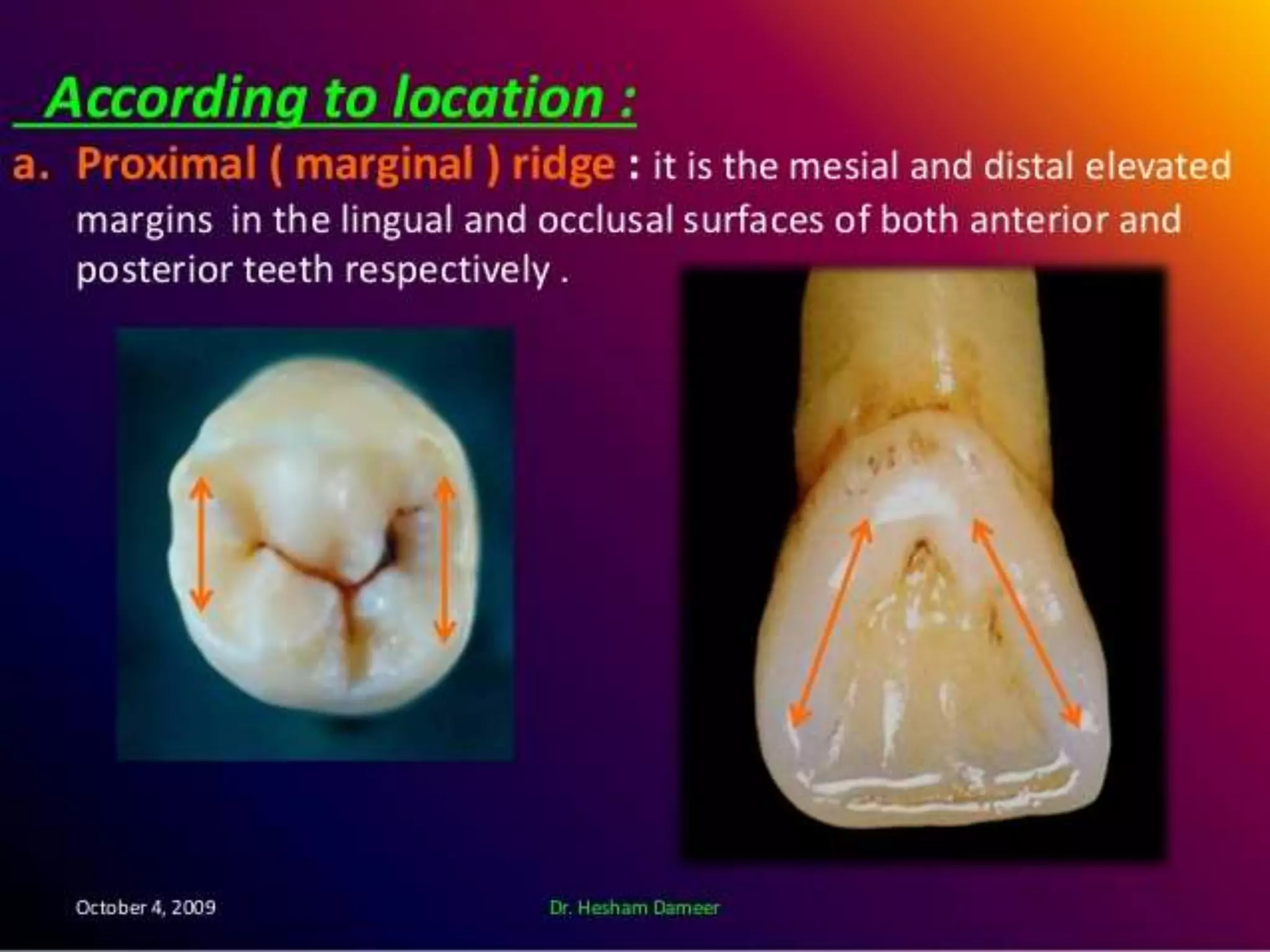 According to location :

a. Proximal ( marginal ) ridge : it is the mesial and distal elevated margins in the lingual and occlusal surfaces of both anterior and posterior teeth respectively .

October 4, 2009

Dr. Hesham Dameer